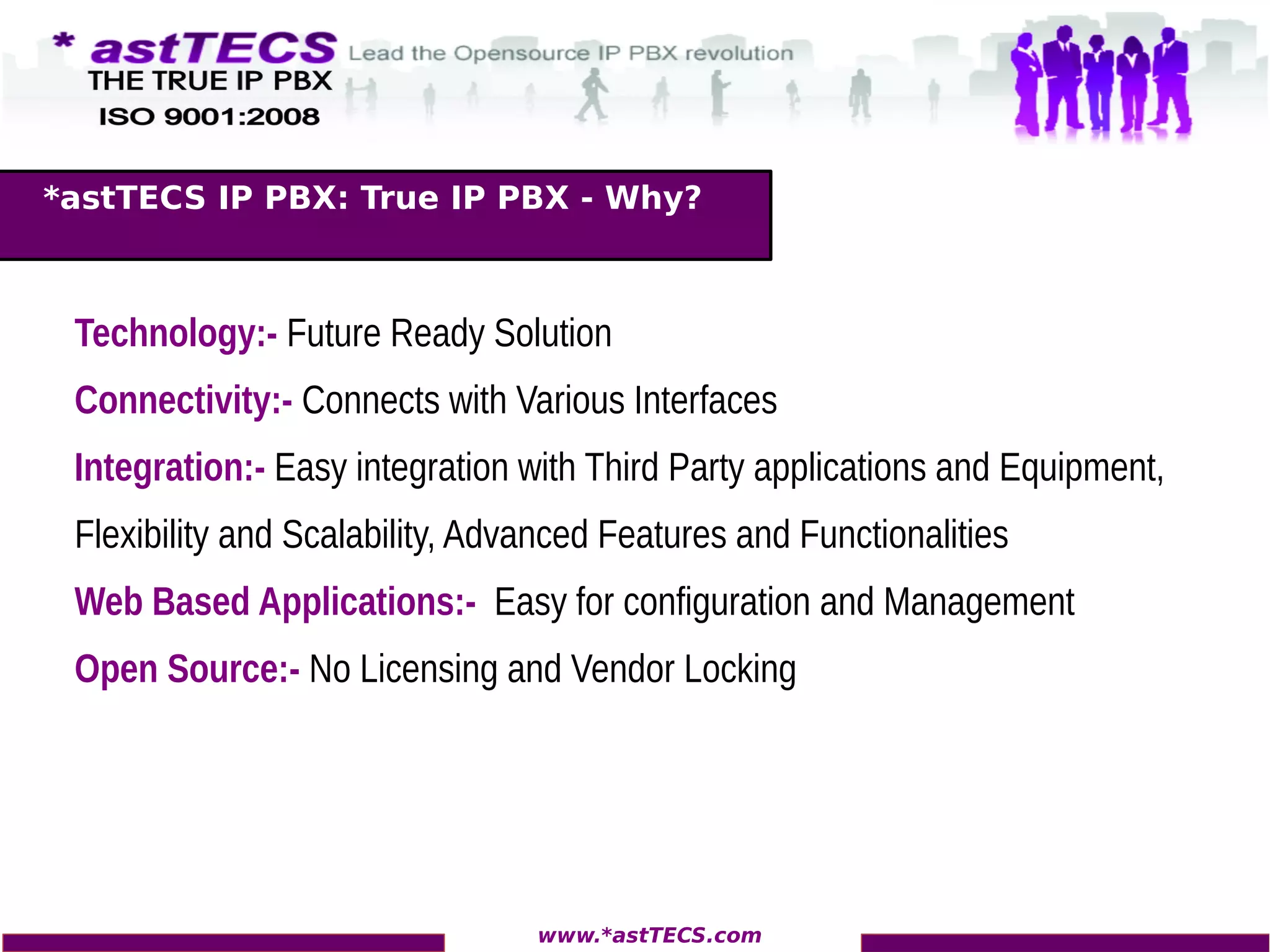 * astTECS Lead the Opensource IP PBX revolution
THE TRUE IP PBX
ISO 9001:2008

*astTECS IP PBX: True IP PBX - Why?

Technology:- Future Ready Solution

Connectivity:- Connects with Various Interfaces

Integration:- Easy integration with Third Party applications and Equipment, Flexibility and Scalability, Advanced Features and Functionalities

Web Based Applications:- Easy for configuration and Management

Open Source:- No Licensing and Vendor Locking

www.*astTECS.com